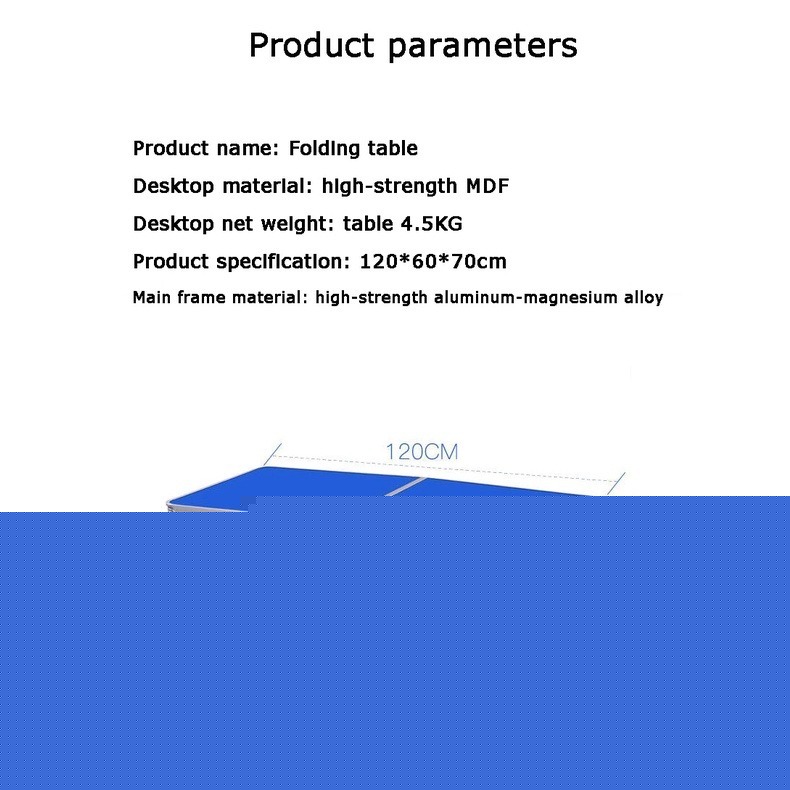 Product parameters

Product name: Folding table

Desktop material: high-strength MDF

Desktop net weight: table 4.5KG

Product specification: 120*60*70cm

Main frame material: high-strength aluminum-magnesium alloy

120CM